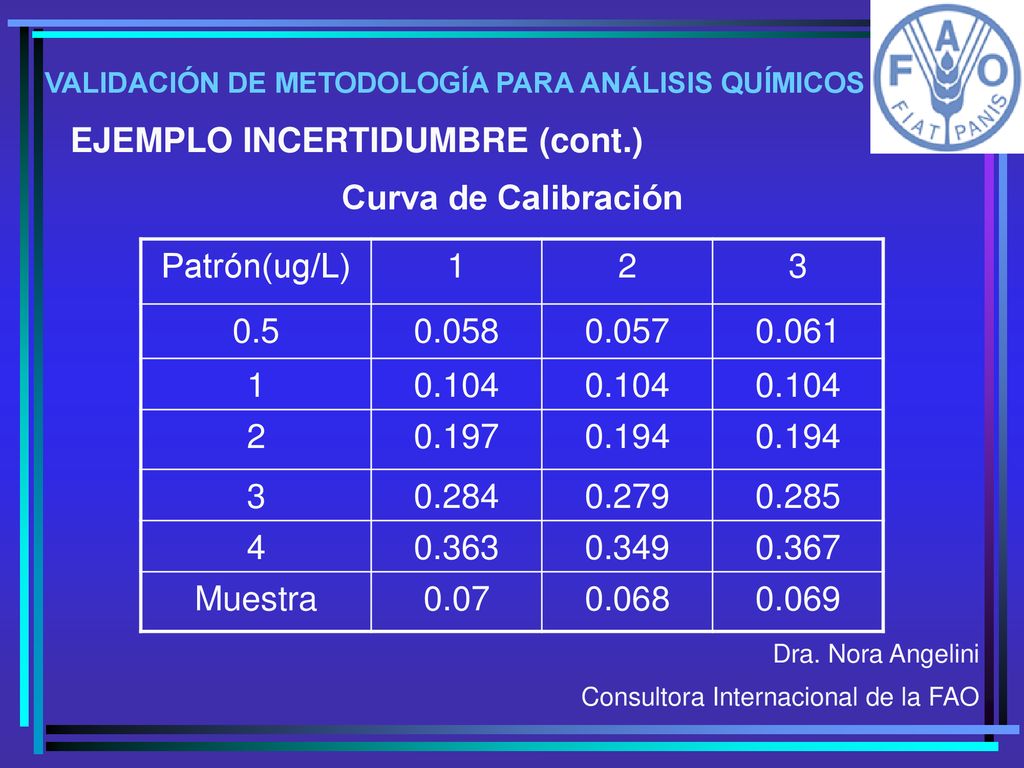 VALIDACIÓN DE METODOLOGÍA PARA ANÁLISIS QUÍMICOS

FAO
FIAT PANIS

EJEMPLO INCERTIDUMBRE (cont.)

Curva de Calibración

| Patrón(ug/L) | 1 | 2 | 3 |
|---|---|---|---|
| 0.5 | 0.058 | 0.057 | 0.061 |
| 1 | 0.104 | 0.104 | 0.104 |
| 2 | 0.197 | 0.194 | 0.194 |
| 3 | 0.284 | 0.279 | 0.285 |
| 4 | 0.363 | 0.349 | 0.367 |
| Muestra | 0.07 | 0.068 | 0.069 |

Dra. Nora Angelini

Consultora Internacional de la FAO